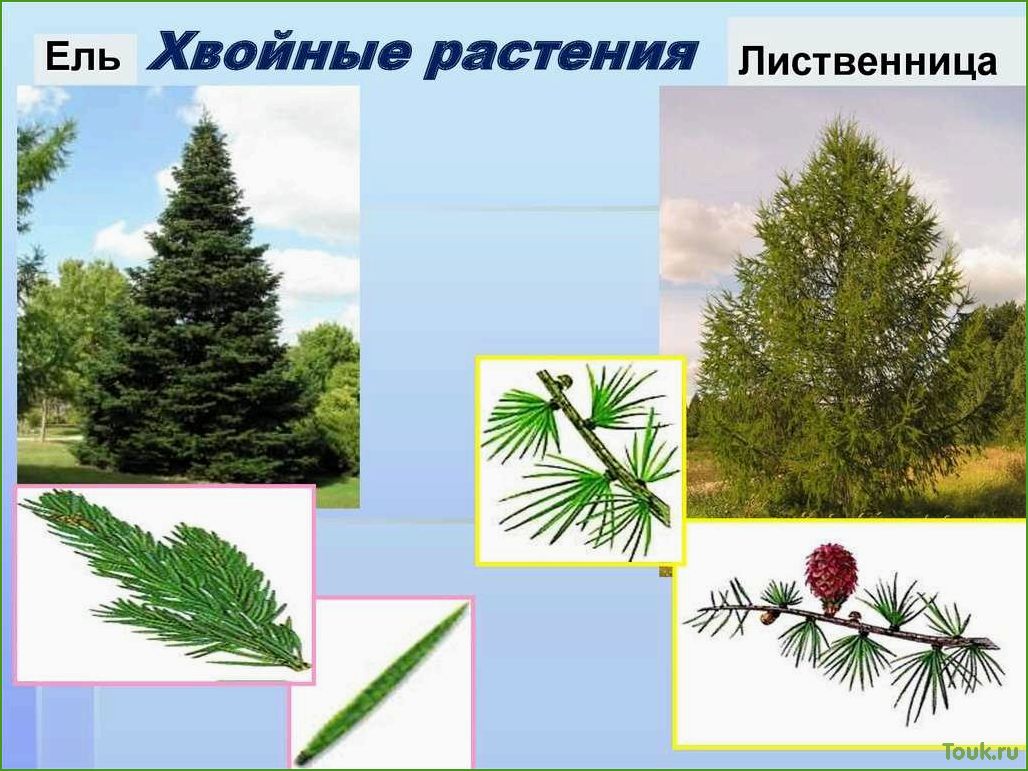 Ель

Хвойные растения

Лиственница

Touk.ru